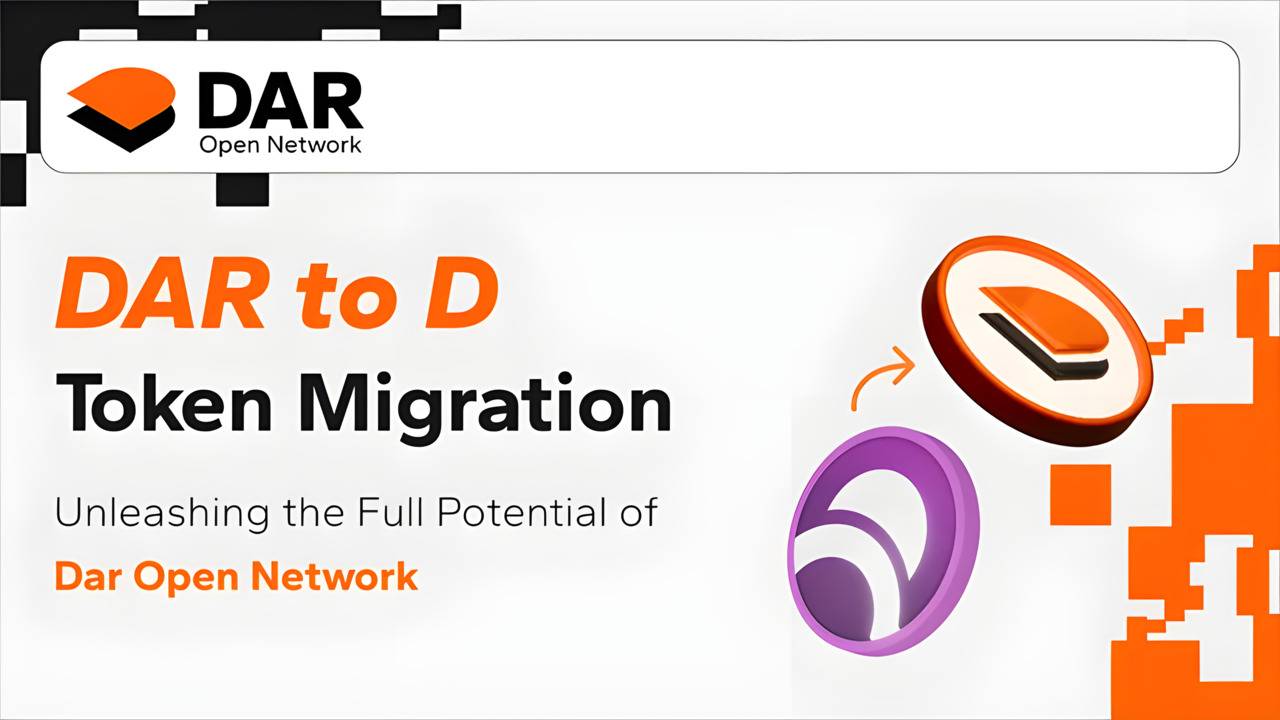 DAR
Open Network

DAR to D
Token Migration

Unleashing the Full Potential of
Dar Open Network